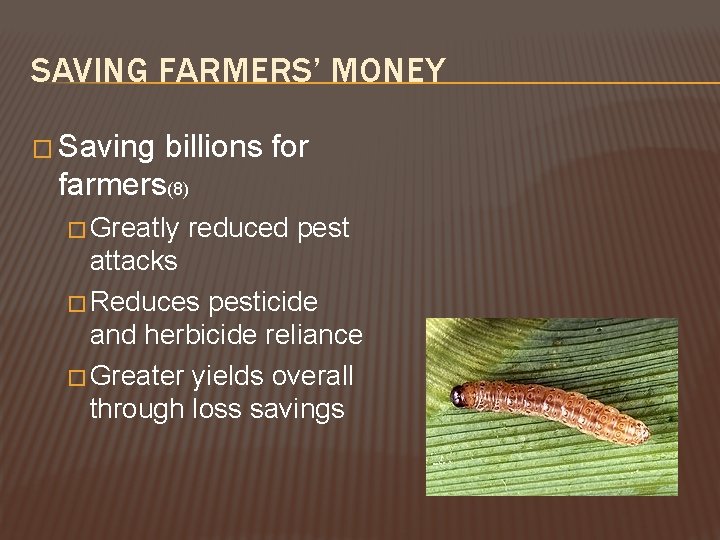 SAVING FARMERS' MONEY

□ Saving billions for farmers(8)

□ Greatly reduced pest attacks

□ Reduces pesticide and herbicide reliance

□ Greater yields overall through loss savings